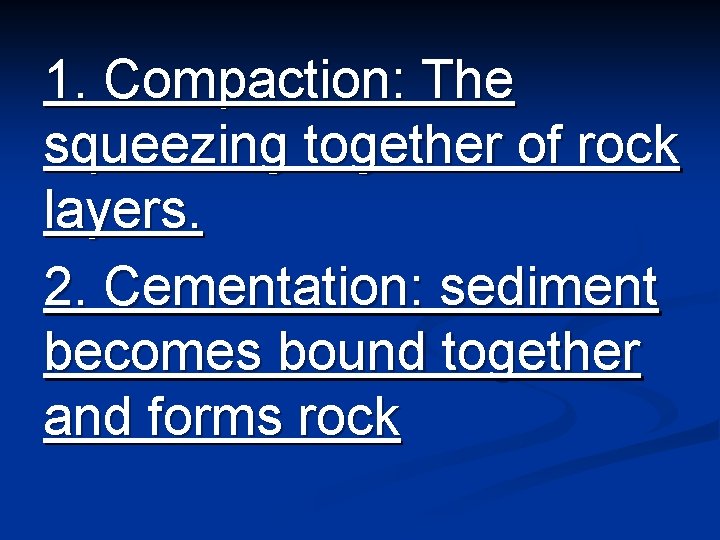 1. Compaction: The squeezing together of rock layers.

2. Cementation: sediment becomes bound together and forms rock